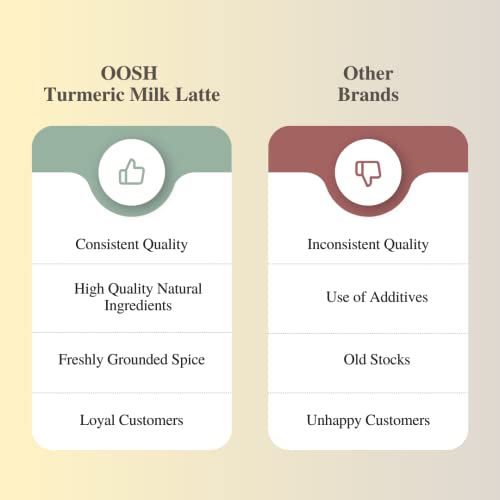 OOSH
Turmeric Milk Latte

Consistent Quality

High Quality Natural Ingredients

Freshly Grounded Spice

Loyal Customers

Other
Brands

Inconsistent Quality

Use of Additives

Old Stocks

Unhappy Customers